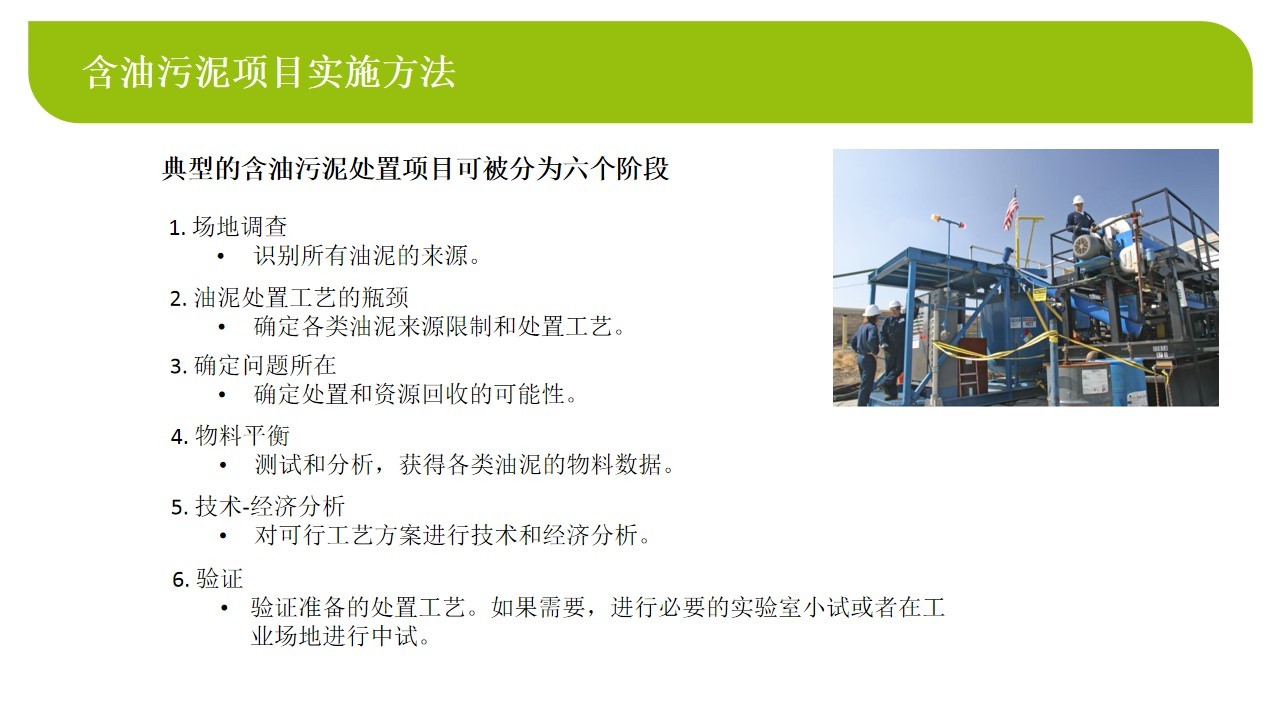 含油污泥项目实施方法

典型的含油污泥处置项目可被分为六个阶段

1. 场地调查
• 识别所有油泥的来源。

2. 油泥处置工艺的瓶颈
• 确定各类油泥来源限制和处置工艺。

3. 确定问题所在
• 确定处置和资源回收的可能性。

4. 物料平衡
• 测试和分析，获得各类油泥的物料数据。

5. 技术-经济分析
• 对可行工艺方案进行技术和经济分析。

6. 验证
• 验证准备的处置工艺。如果需要，进行必要的实验室小试或者在工业场地进行中试。